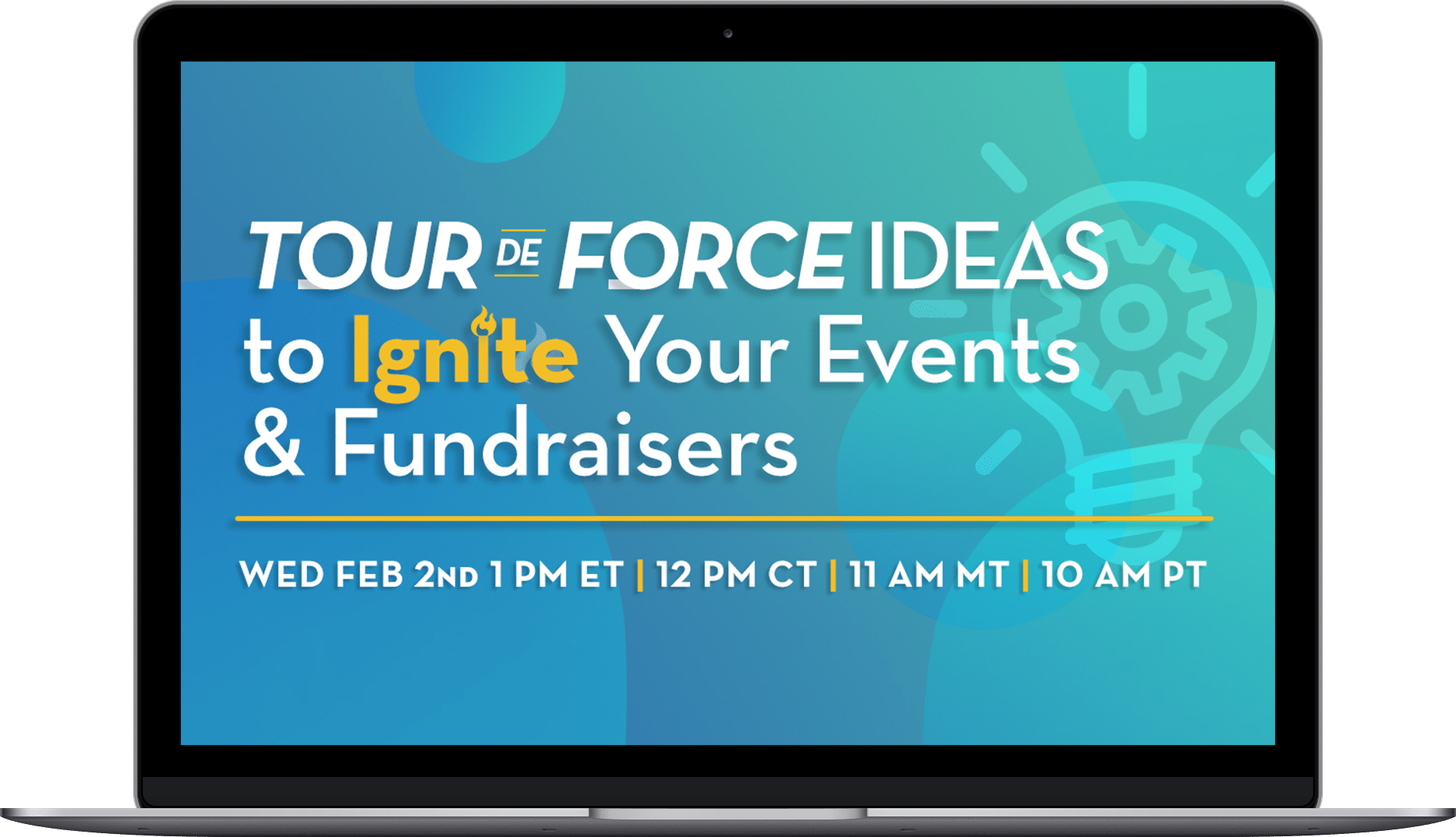 TOUR DE FORCE IDEAS to Ignite Your Events & Fundraisers

WED FEB 2ND 1 PM ET | 12 PM CT | 11 AM MT | 10 AM PT